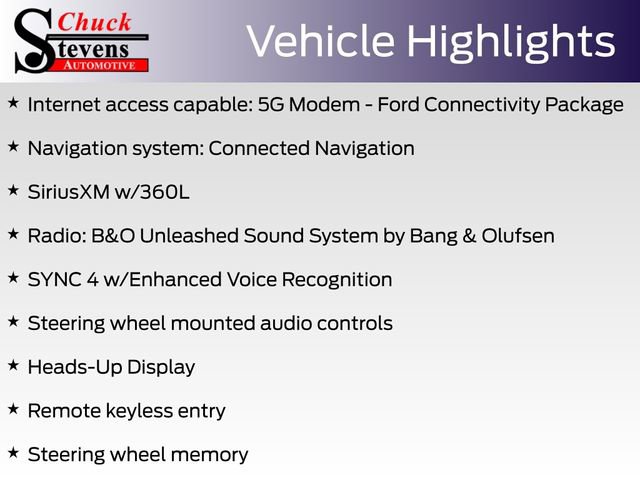 Chuck Stevens AUTOMOTIVE

Vehicle Highlights

★ Internet access capable: 5G Modem - Ford Connectivity Package

★ Navigation system: Connected Navigation

★ SiriusXM w/360L

★ Radio: B&O Unleashed Sound System by Bang & Olufsen

★ SYNC 4 w/Enhanced Voice Recognition

★ Steering wheel mounted audio controls

★ Heads-Up Display

★ Remote keyless entry

★ Steering wheel memory